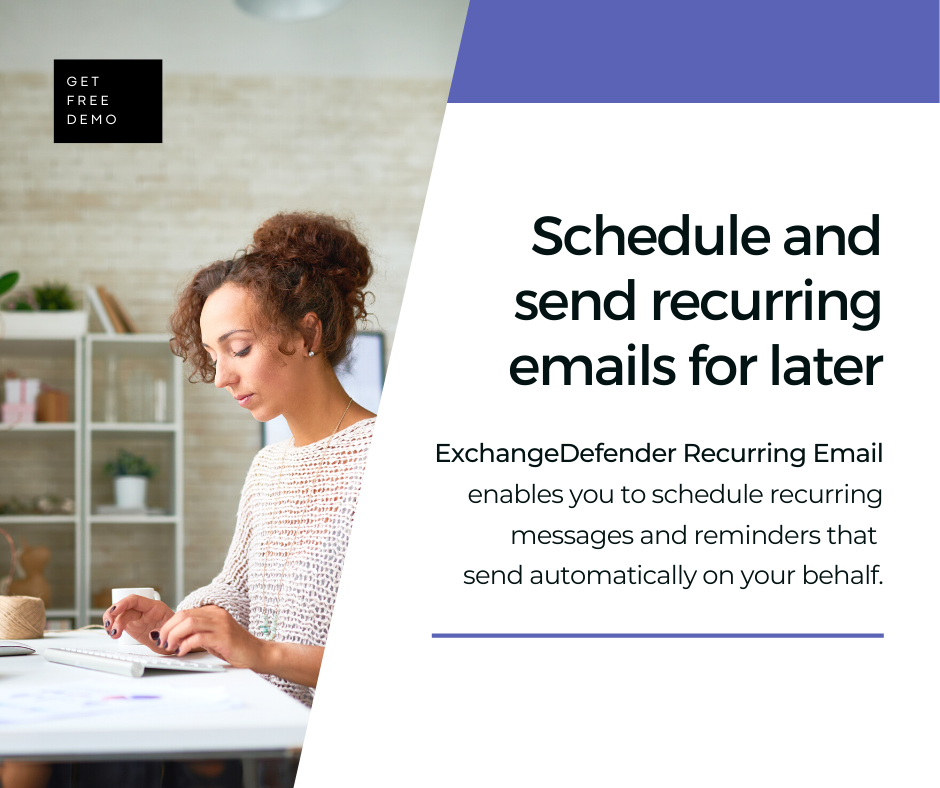 GET
FREE
DEMO

Schedule and send recurring emails for later

ExchangeDefender Recurring Email enables you to schedule recurring messages and reminders that send automatically on your behalf.